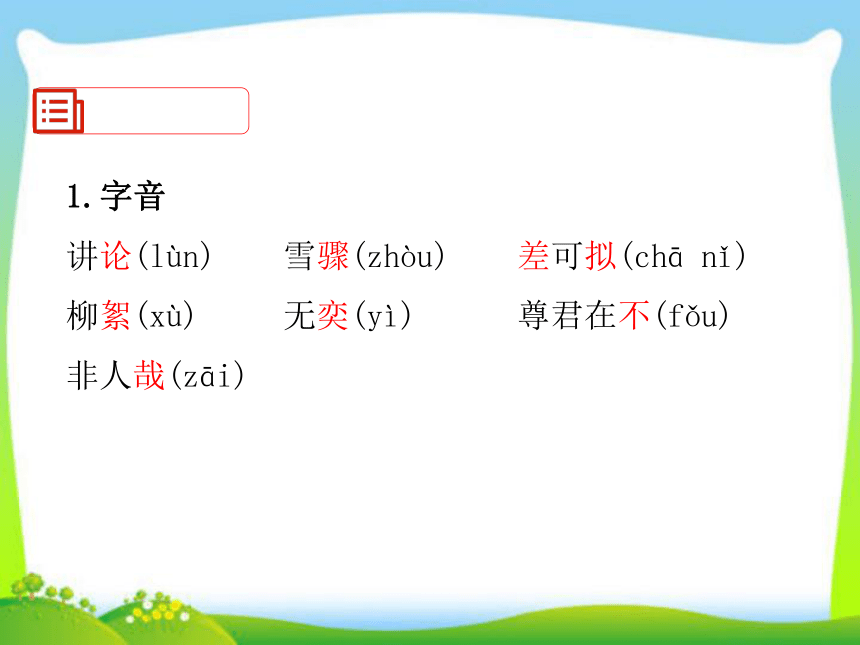 1. 字音

讲论(lùn) 雪骤(zhòu) 差可拟(chā nǐ)

柳絮(xù) 无奕(yì) 尊君在不(fǒu)

非人哉(zāi)